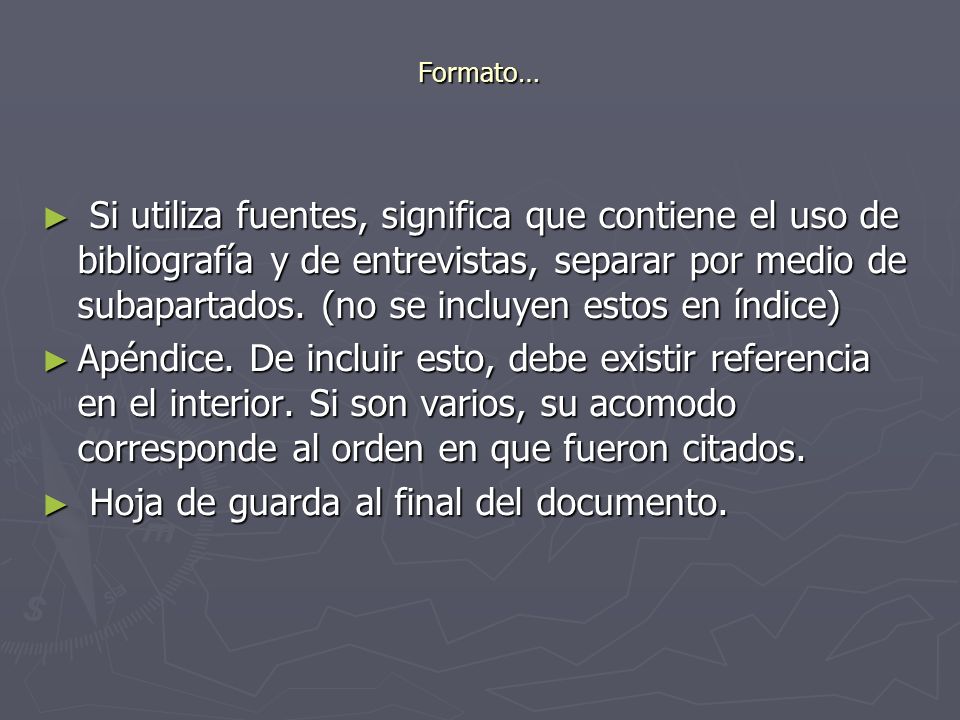 Formato…

► Si utiliza fuentes, significa que contiene el uso de bibliografía y de entrevistas, separar por medio de subapartados. (no se incluyen estos en índice)

► Apéndice. De incluir esto, debe existir referencia en el interior. Si son varios, su acomodo corresponde al orden en que fueron citados.

► Hoja de guarda al final del documento.